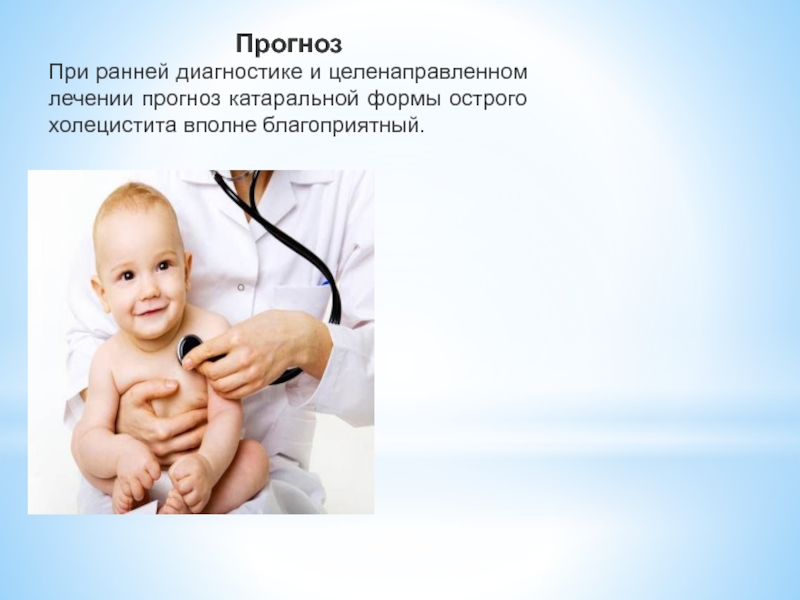 Прогноз

При ранней диагностике и целенаправленном лечении прогноз катаральной формы острого холецистита вполне благоприятный.